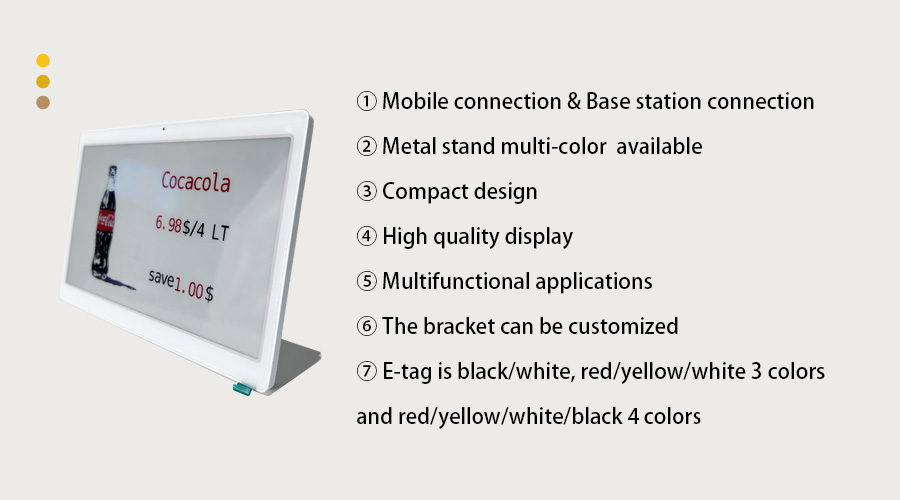 Cocacola
6.98$/4 LT
save1.00$

① Mobile connection & Base station connection
② Metal stand multi-color available
③ Compact design
④ High quality display
⑤ Multifunctional applications
⑥ The bracket can be customized
⑦ E-tag is black/white, red/yellow/white 3 colors and red/yellow/white/black 4 colors